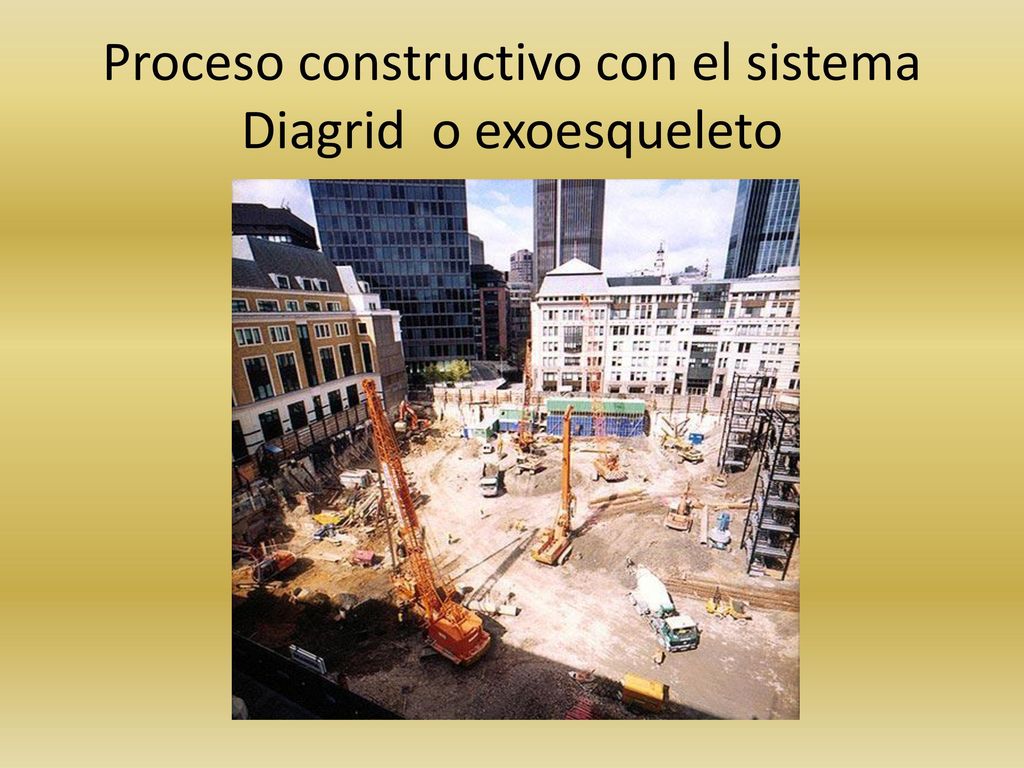 Proceso constructivo con el sistema Diagrid  o exoesqueleto